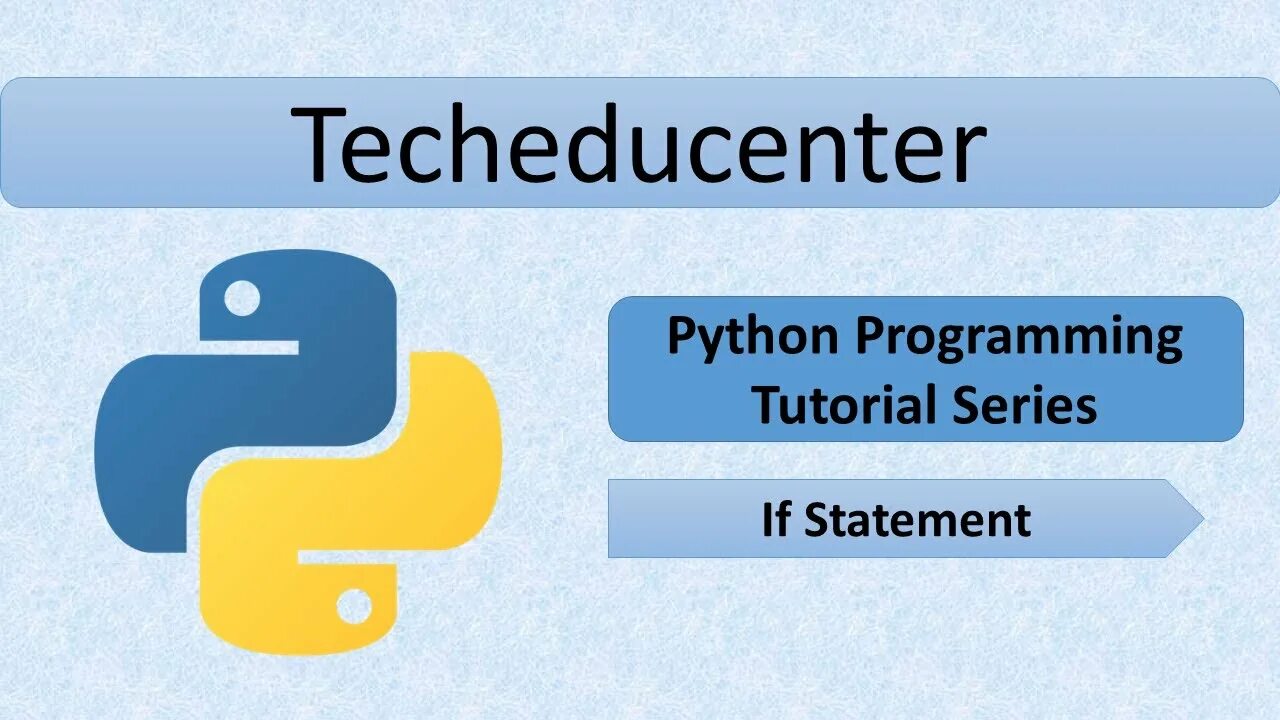 Techeducenter

Python Programming Tutorial Series

If Statement